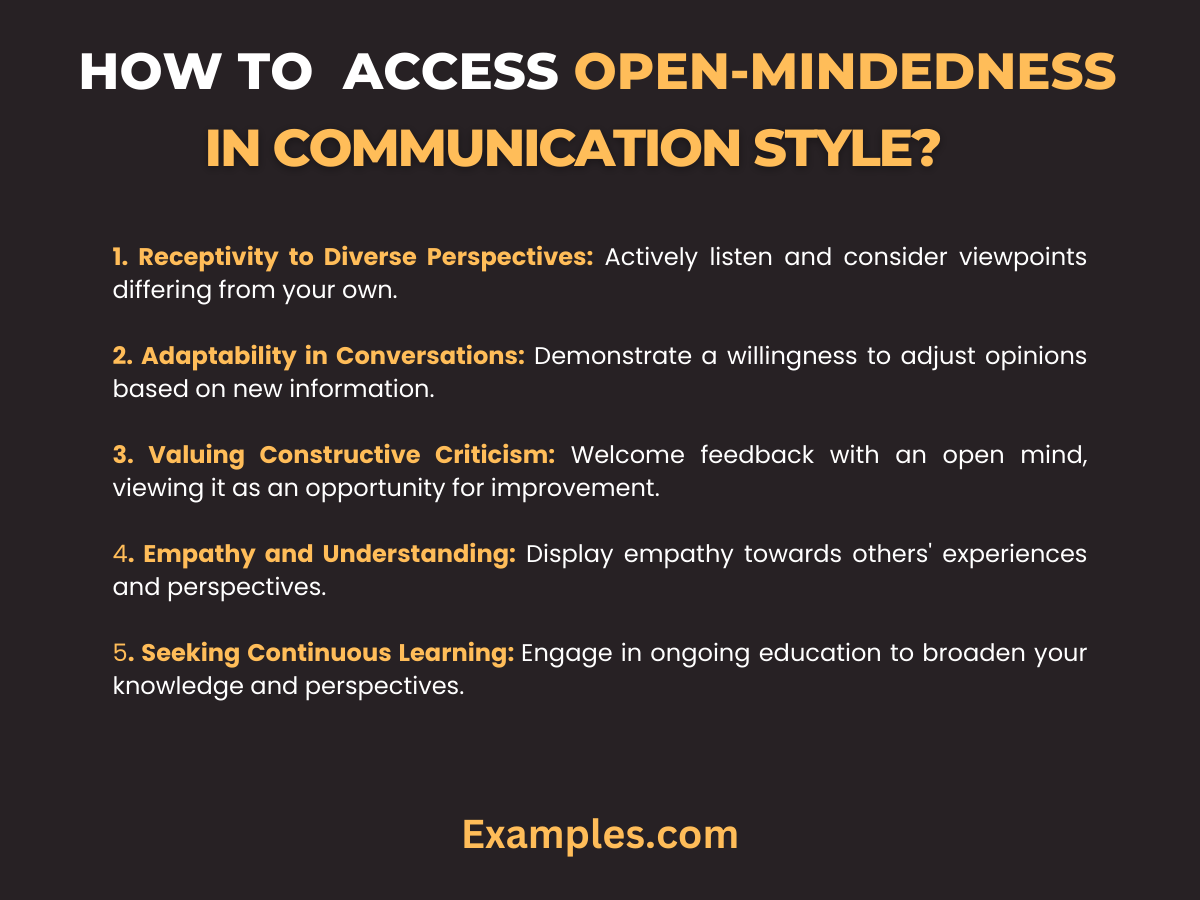 HOW TO ACCESS OPEN-MINDEDNESS IN COMMUNICATION STYLE?

1. Receptivity to Diverse Perspectives: Actively listen and consider viewpoints differing from your own.

2. Adaptability in Conversations: Demonstrate a willingness to adjust opinions based on new information.

3. Valuing Constructive Criticism: Welcome feedback with an open mind, viewing it as an opportunity for improvement.

4. Empathy and Understanding: Display empathy towards others' experiences and perspectives.

5. Seeking Continuous Learning: Engage in ongoing education to broaden your knowledge and perspectives.

Examples.com